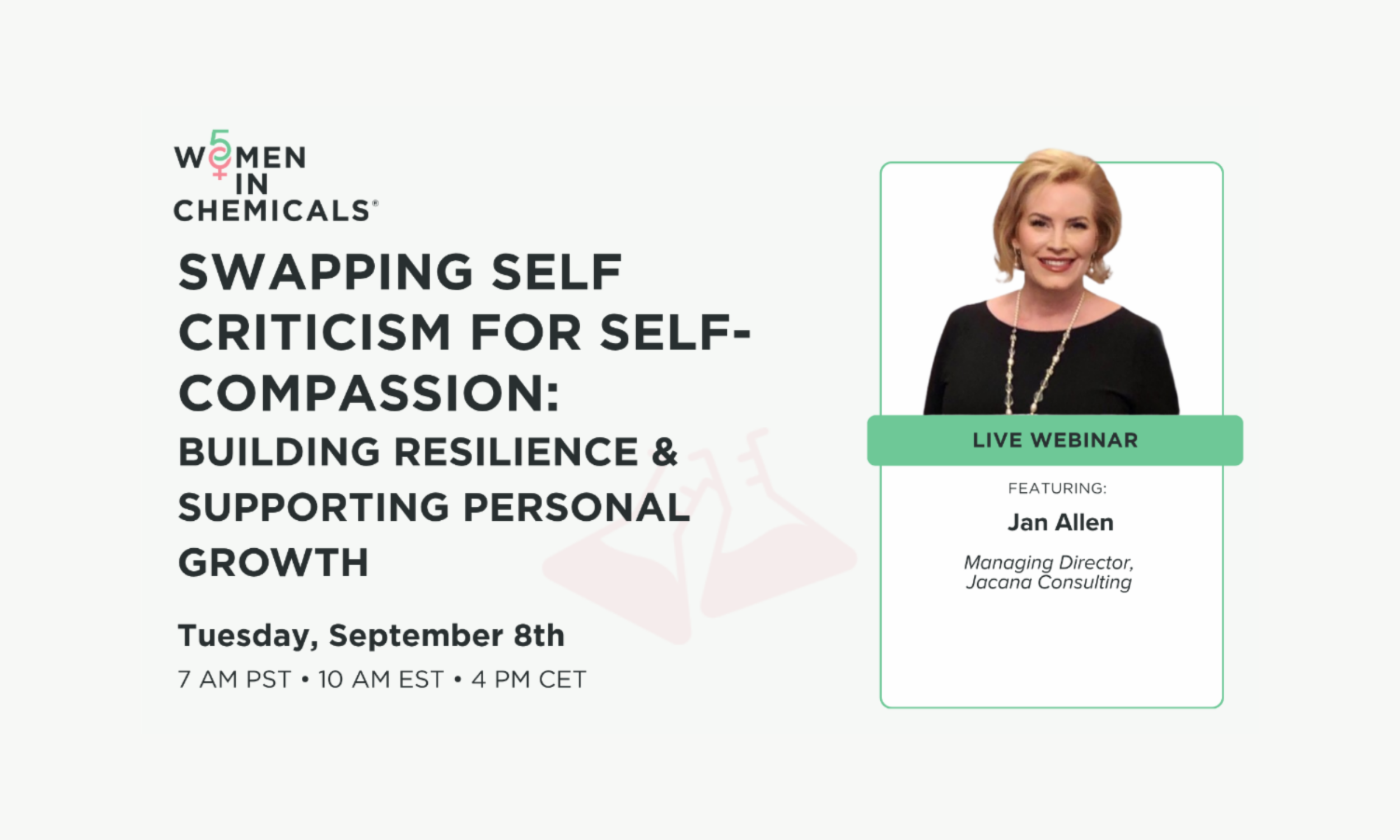 WOMEN IN CHEMICALS®

SWAPPING SELF CRITICISM FOR SELF-COMPASSION:

BUILDING RESILIENCE & SUPPORTING PERSONAL GROWTH

Tuesday, September 8th

7 AM PST • 10 AM EST • 4 PM CET

LIVE WEBINAR

FEATURING:

Jan Allen

Managing Director, Jacana Consulting